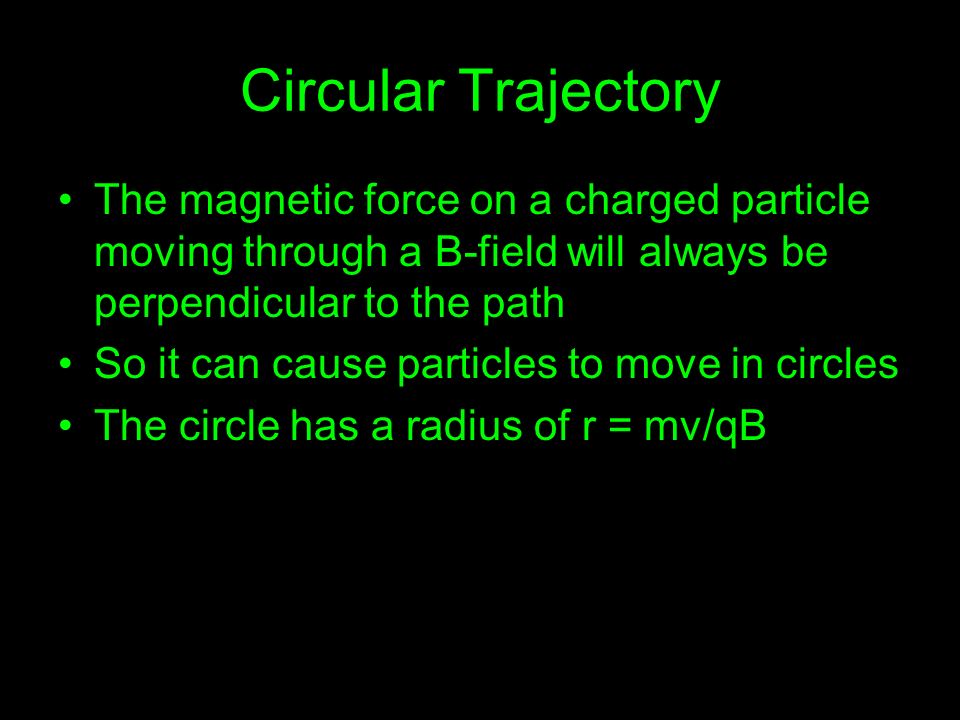 Circular Trajectory

• The magnetic force on a charged particle moving through a B-field will always be perpendicular to the path

• So it can cause particles to move in circles

• The circle has a radius of $r = mv/qB$